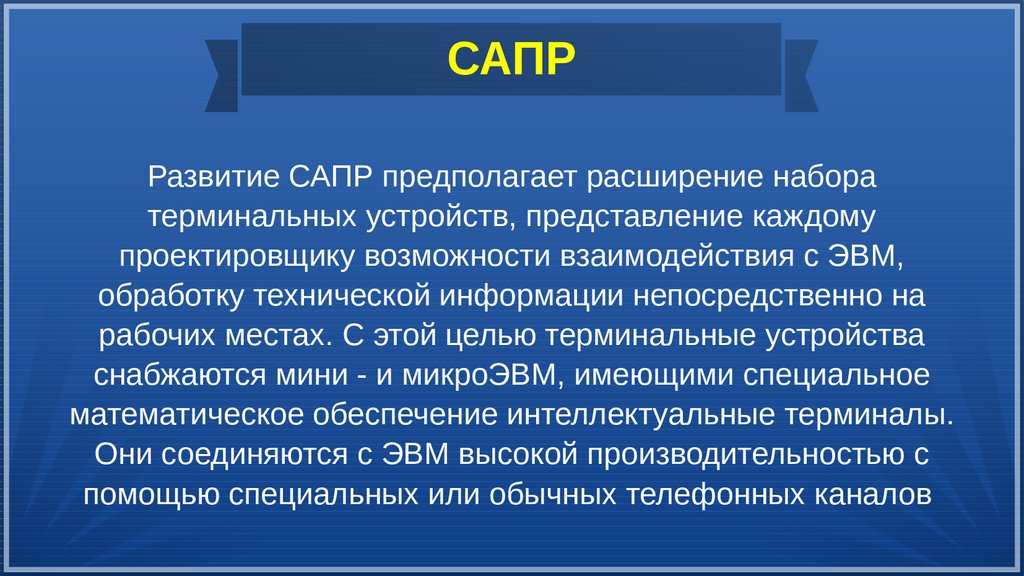 САПР

Развитие САПР предполагает расширение набора терминальных устройств, представление каждому проектировщику возможности взаимодействия с ЭВМ, обработку технической информации непосредственно на рабочих местах. С этой целью терминальные устройства снабжаются мини - и микроЭВМ, имеющими специальное математическое обеспечение интеллектуальные терминалы. Они соединяются с ЭВМ высокой производительностью с помощью специальных или обычных телефонных каналов